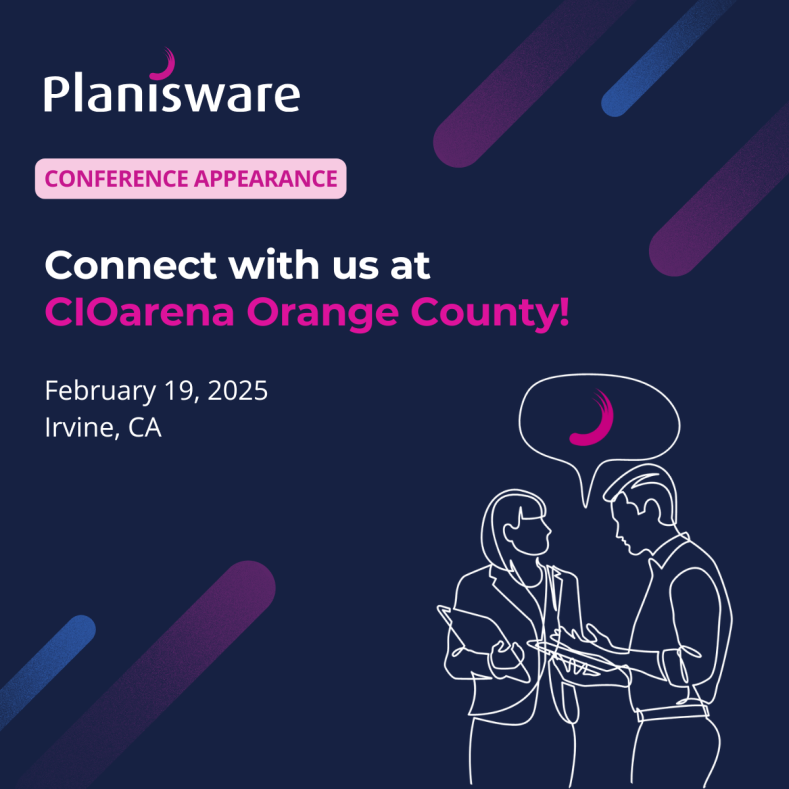 Planisware

CONFERENCE APPEARANCE

Connect with us at
CIOarena Orange County!

February 19, 2025
Irvine, CA